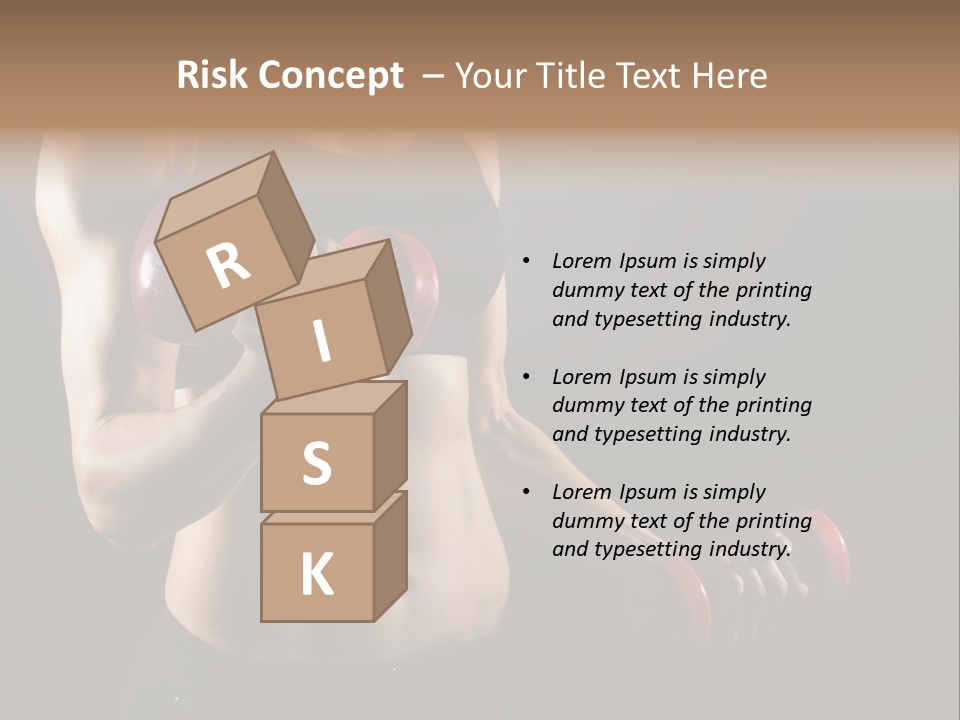 Risk Concept – Your Title Text Here

R
I
S
K

• Lorem Ipsum is simply dummy text of the printing and typesetting industry.

• Lorem Ipsum is simply dummy text of the printing and typesetting industry.

• Lorem Ipsum is simply dummy text of the printing and typesetting industry.